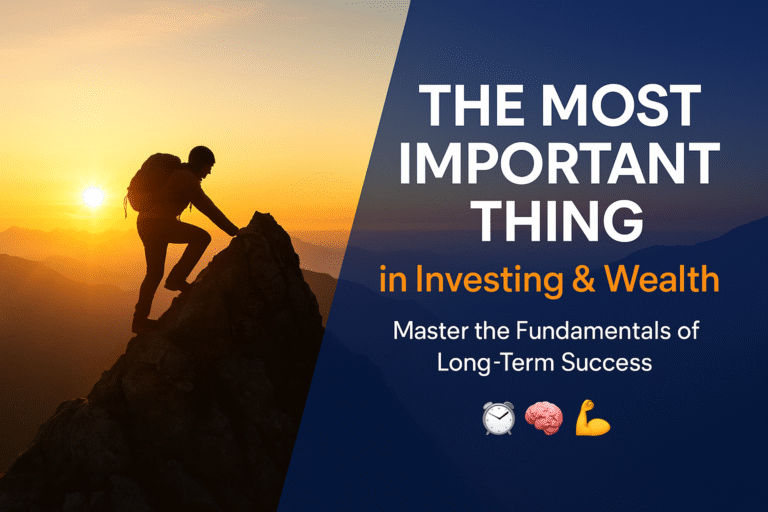 THE MOST IMPORTANT THING
in Investing & Wealth

Master the Fundamentals of Long-Term Success

⏰ 🧠 💪